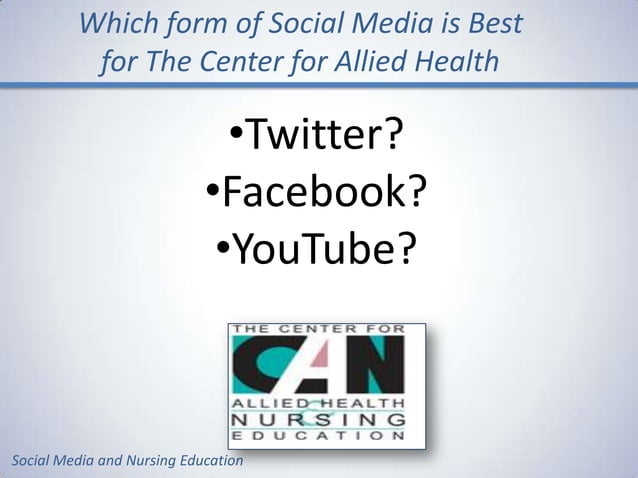 Which form of Social Media is Best for The Center for Allied Health

•Twitter?
•Facebook?
•YouTube?

THE CENTER FOR
CAN
ALLIED HEALTH
&
NURSING
EDUCATION

Social Media and Nursing Education